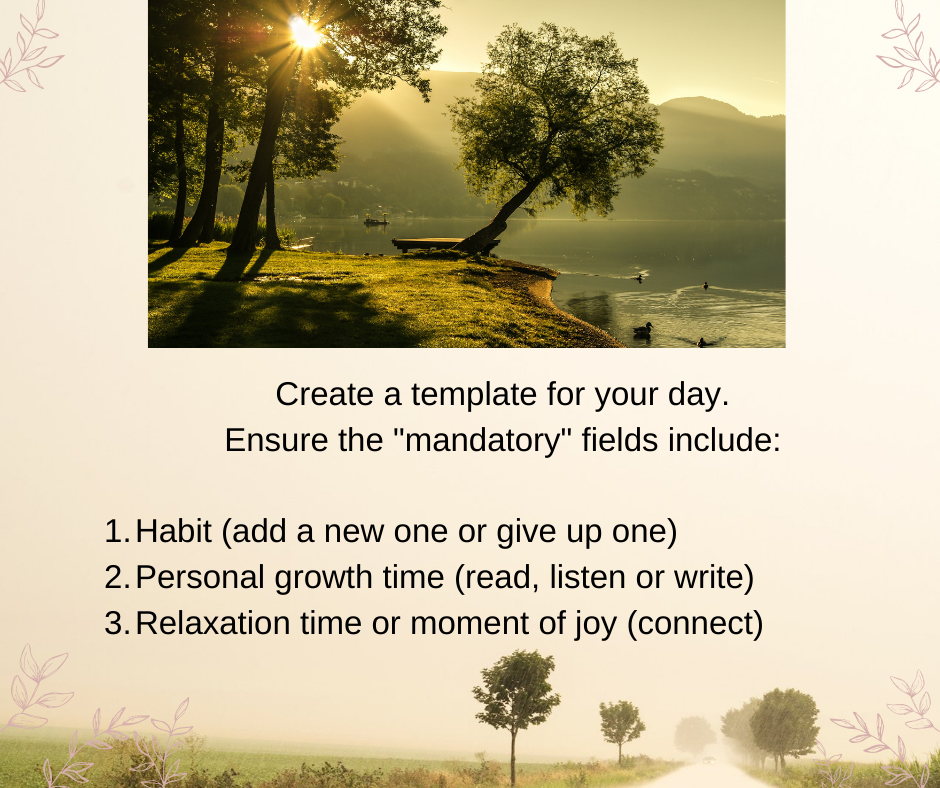 Create a template for your day.
Ensure the "mandatory" fields include:

1. Habit (add a new one or give up one)
2. Personal growth time (read, listen or write)
3. Relaxation time or moment of joy (connect)